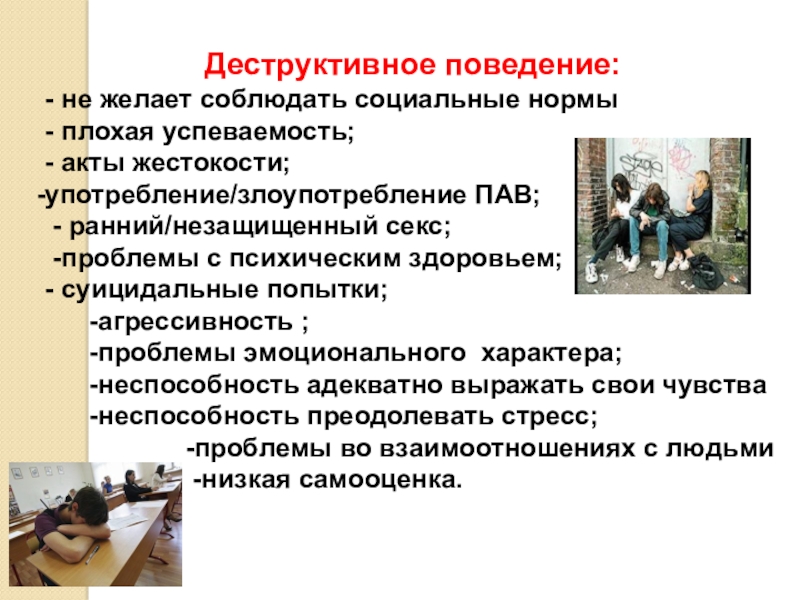 Деструктивное поведение:

- не желает соблюдать социальные нормы
- плохая успеваемость;
- акты жестокости;
-употребление/злоупотребление ПАВ;
- ранний/незащищенный секс;
-проблемы с психическим здоровьем;
- суицидальные попытки;
-агрессивность ;
-проблемы эмоционального характера;
-неспособность адекватно выражать свои чувства
-неспособность преодолевать стресс;
-проблемы во взаимоотношениях с людьми
-низкая самооценка.